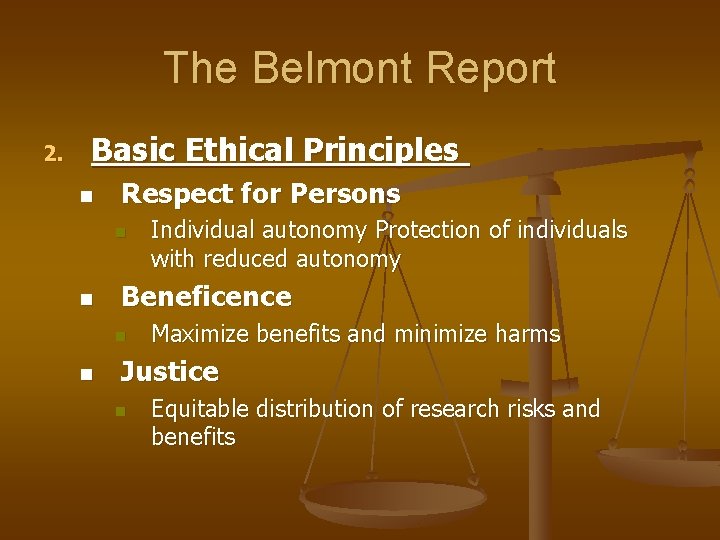 The Belmont Report

2. Basic Ethical Principles

- Respect for Persons
  - Individual autonomy Protection of individuals with reduced autonomy
- Beneficence
  - Maximize benefits and minimize harms
- Justice
  - Equitable distribution of research risks and benefits